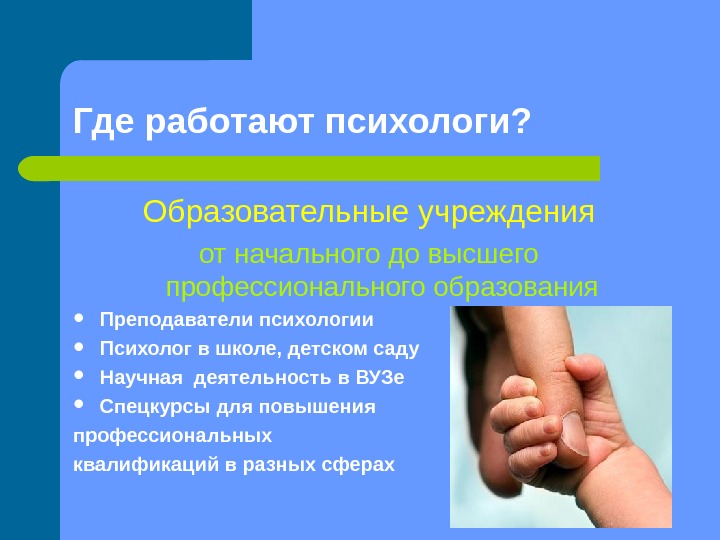 Где работают психологи?

Образовательные учреждения

от начального до высшего профессионального образования

- Преподаватели психологии
- Психолог в школе, детском саду
- Научная деятельность в ВУЗе
- Спецкурсы для повышения профессиональных квалификаций в разных сферах